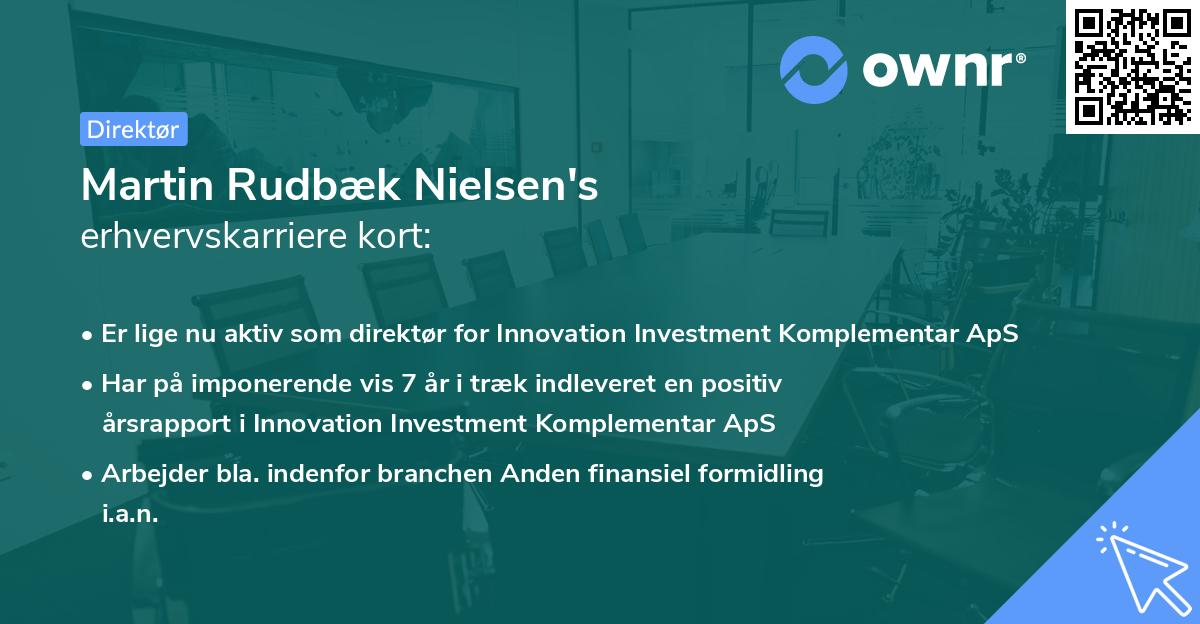 ownr®

Direktør

Martin Rudbæk Nielsen's
erhvervskarriere kort:

• Er lige nu aktiv som direktør for Innovation Investment Komplementar ApS
• Har på imponerende vis 7 år i træk indleveret en positiv årsrapport i Innovation Investment Komplementar ApS
• Arbejder bla. indenfor branchen Anden finansiel formidling i.a.n.